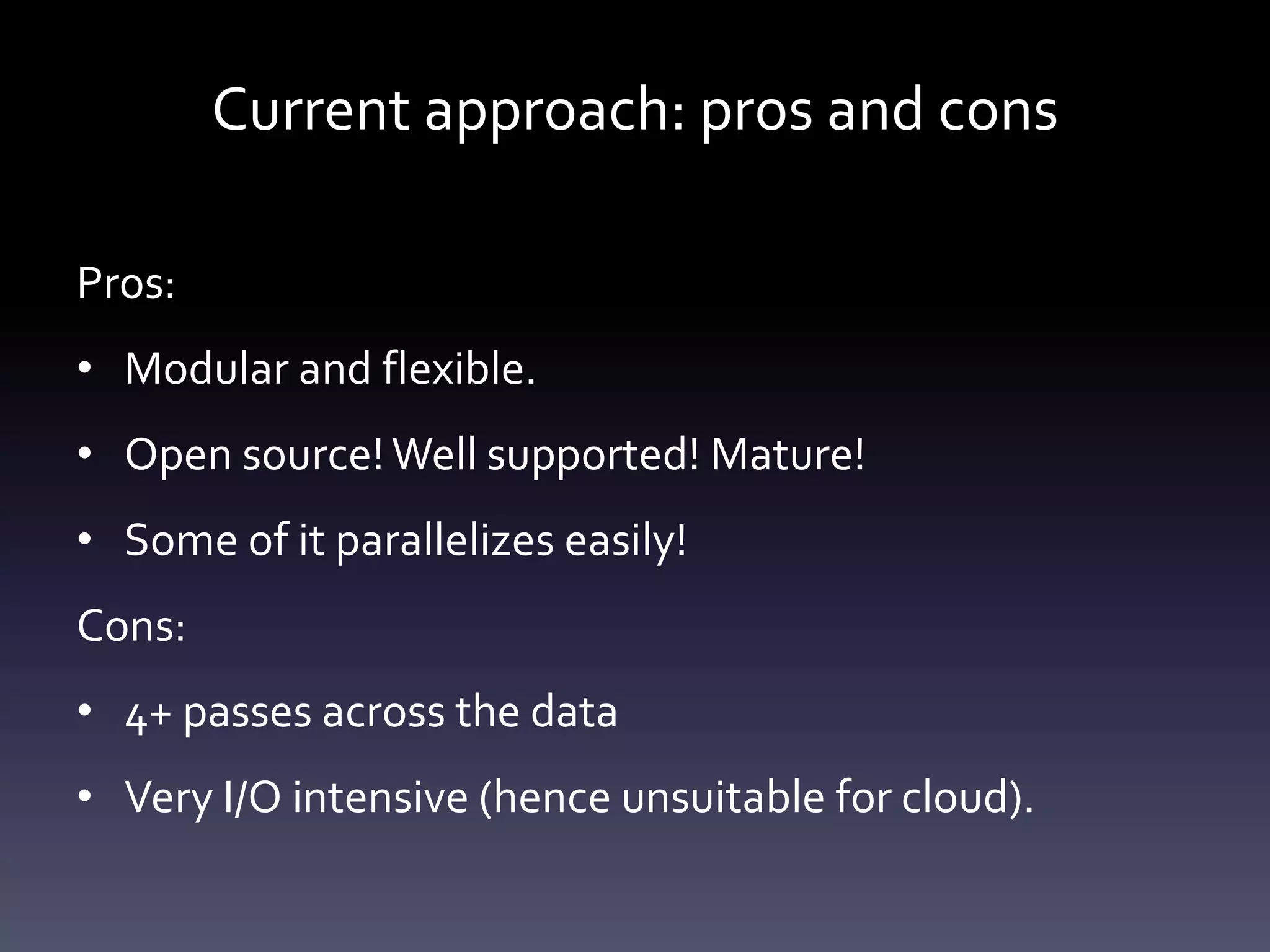 Current approach: pros and cons

Pros:

• Modular and flexible.

• Open source! Well supported! Mature!

• Some of it parallelizes easily!

Cons:

• 4+ passes across the data

• Very I/O intensive (hence unsuitable for cloud).